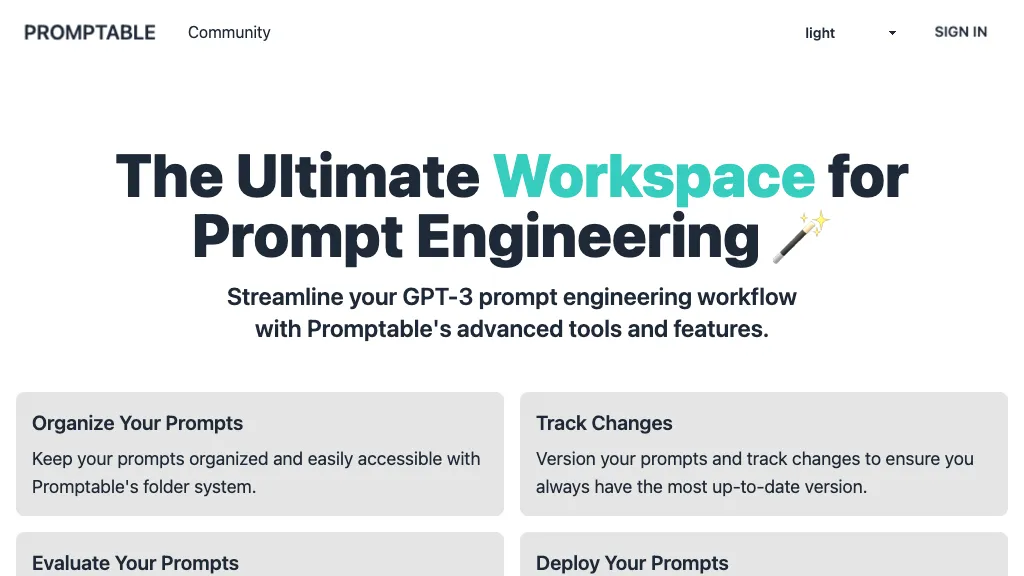 PROMPTABLE Community light SIGN IN

The Ultimate Workspace for Prompt Engineering 🪄

Streamline your GPT-3 prompt engineering workflow with Promptable's advanced tools and features.

Organize Your Prompts

Keep your prompts organized and easily accessible with Promptable's folder system.

Track Changes

Version your prompts and track changes to ensure you always have the most up-to-date version.

Evaluate Your Prompts

Deploy Your Prompts